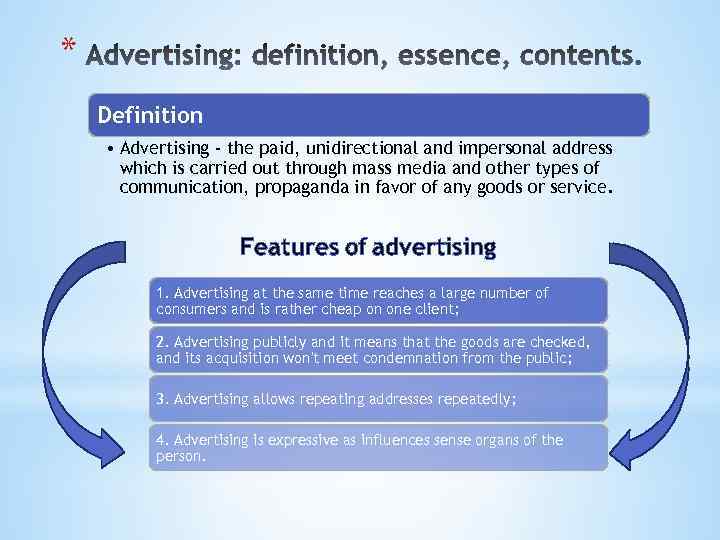 * Advertising: definition, essence, contents.

Definition

• Advertising - the paid, unidirectional and impersonal address which is carried out through mass media and other types of communication, propaganda in favor of any goods or service.

Features of advertising

1. Advertising at the same time reaches a large number of consumers and is rather cheap on one client;

2. Advertising publicly and it means that the goods are checked, and its acquisition won't meet condemnation from the public;

3. Advertising allows repeating addresses repeatedly;

4. Advertising is expressive as influences sense organs of the person.